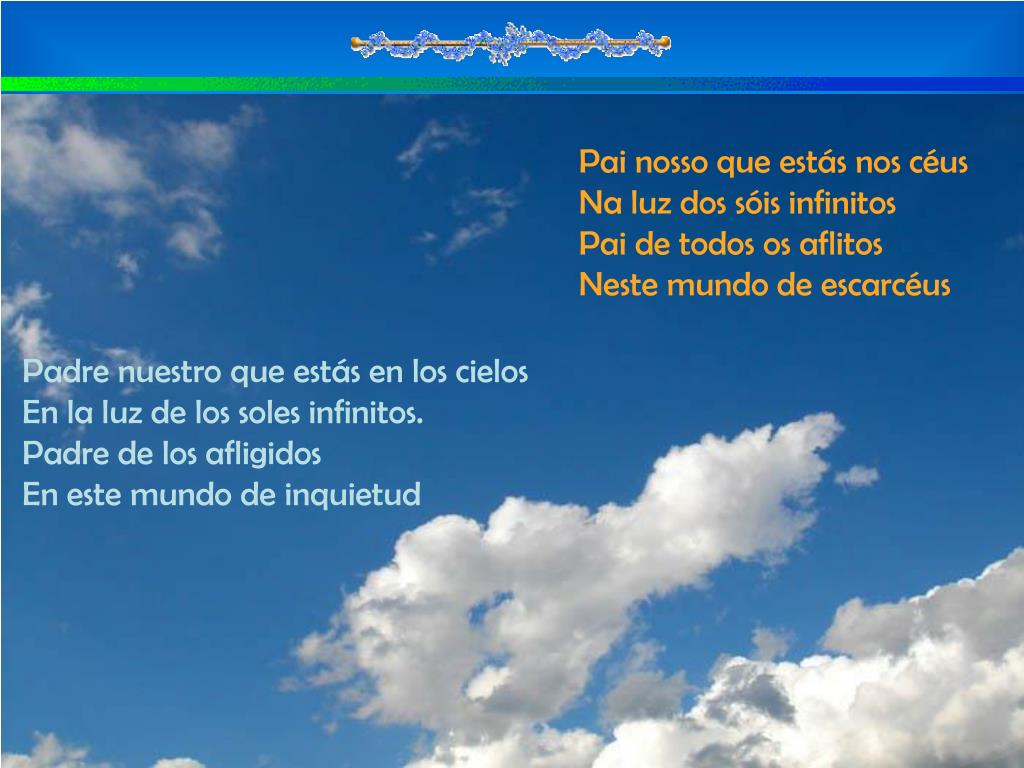 Pai nosso que estás nos céus
Na luz dos sóis infinitos
Pai de todos os aflitos
Neste mundo de escarcéus

Padre nuestro que estás en los cielos
En la luz de los soles infinitos.
Padre de los afligidos
En este mundo de inquietud